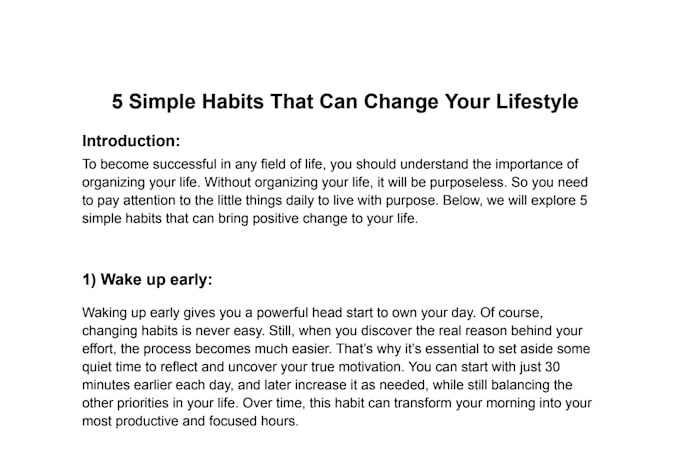 5 Simple Habits That Can Change Your Lifestyle

Introduction:

To become successful in any field of life, you should understand the importance of organizing your life. Without organizing your life, it will be purposeless. So you need to pay attention to the little things daily to live with purpose. Below, we will explore 5 simple habits that can bring positive change to your life.

1) Wake up early:

Waking up early gives you a powerful head start to own your day. Of course, changing habits is never easy. Still, when you discover the real reason behind your effort, the process becomes much easier. That's why it's essential to set aside some quiet time to reflect and uncover your true motivation. You can start with just 30 minutes earlier each day, and later increase it as needed, while still balancing the other priorities in your life. Over time, this habit can transform your morning into your most productive and focused hours.